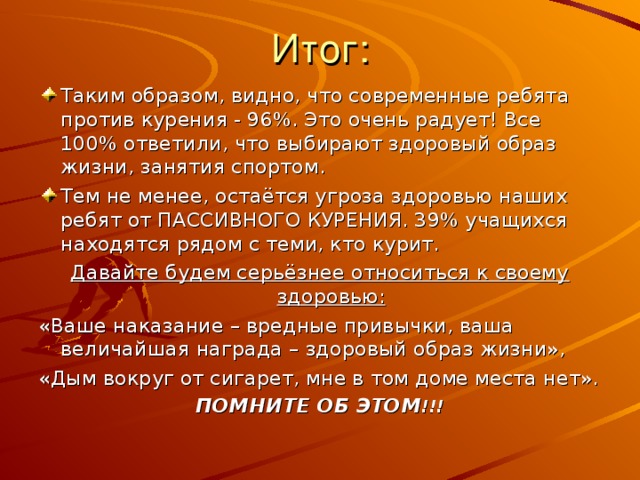 Итог:

Таким образом, видно, что современные ребята против курения - 96%. Это очень радует! Все 100% ответили, что выбирают здоровый образ жизни, занятия спортом.

Тем не менее, остаётся угроза здоровью наших ребят от ПАССИВНОГО КУРЕНИЯ. 39% учащихся находятся рядом с теми, кто курит.

Давайте будем серьёзнее относиться к своему здоровью:

«Ваше наказание – вредные привычки, ваша величайшая награда – здоровый образ жизни»,

«Дым вокруг от сигарет, мне в том доме места нет».

ПОМНИТЕ ОБ ЭТОМ!!!